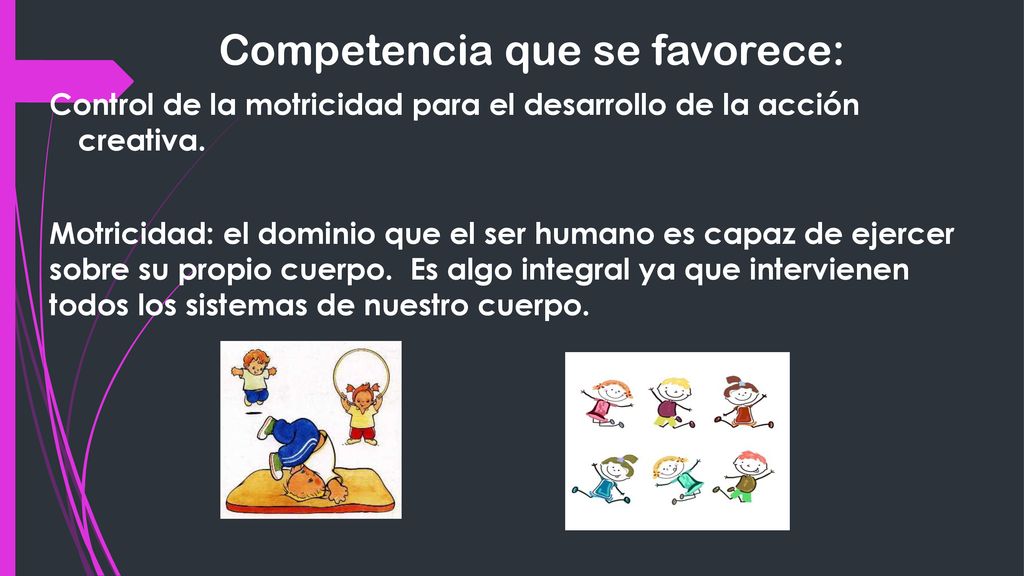 Competencia que se favorece:

Control de la motricidad para el desarrollo de la acción creativa.

Motricidad: el dominio que el ser humano es capaz de ejercer sobre su propio cuerpo. Es algo integral ya que intervienen todos los sistemas de nuestro cuerpo.